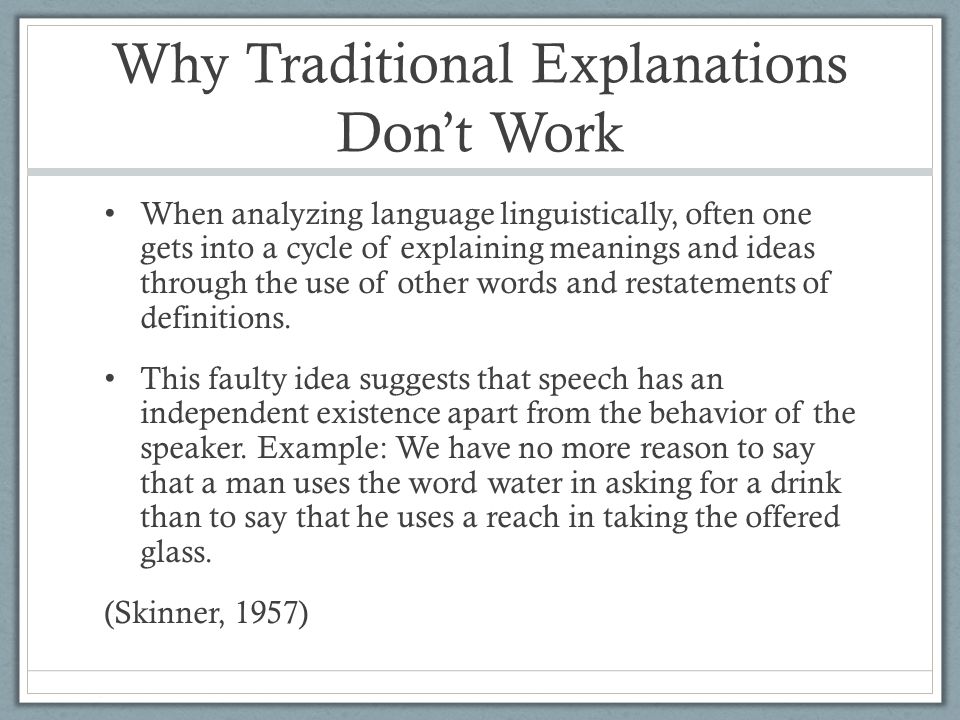 Why Traditional Explanations Don't Work

• When analyzing language linguistically, often one gets into a cycle of explaining meanings and ideas through the use of other words and restatements of definitions.

• This faulty idea suggests that speech has an independent existence apart from the behavior of the speaker. Example: We have no more reason to say that a man uses the word water in asking for a drink than to say that he uses a reach in taking the offered glass.

(Skinner, 1957)